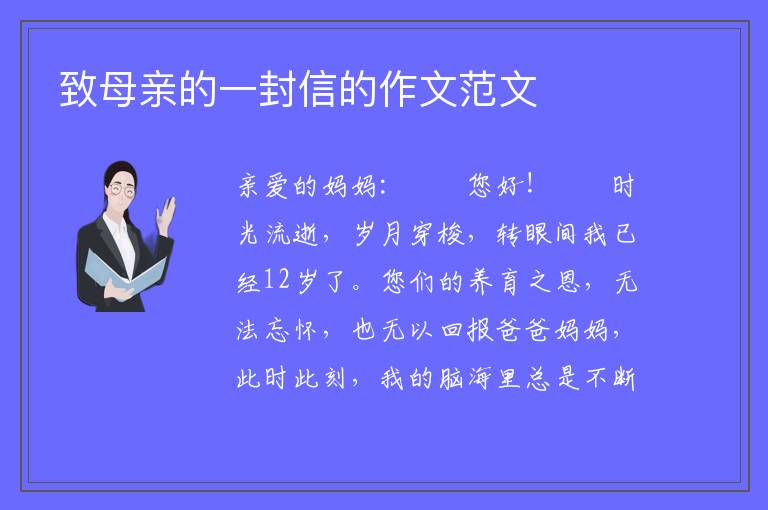 致母亲的一封信的作文范文

亲爱的妈妈：　　您好！　　时光流逝，岁月穿梭，转眼间我已经12岁了。您们的养育之恩，无法忘怀，也无以回报爸爸妈妈，此时此刻，我的脑海里总是不断